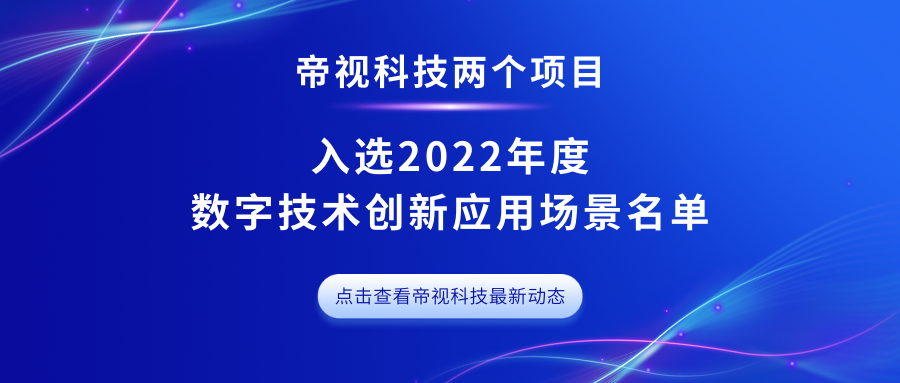 帝视科技两个项目

入选2022年度
数字技术创新应用场景名单

点击查看帝视科技最新动态